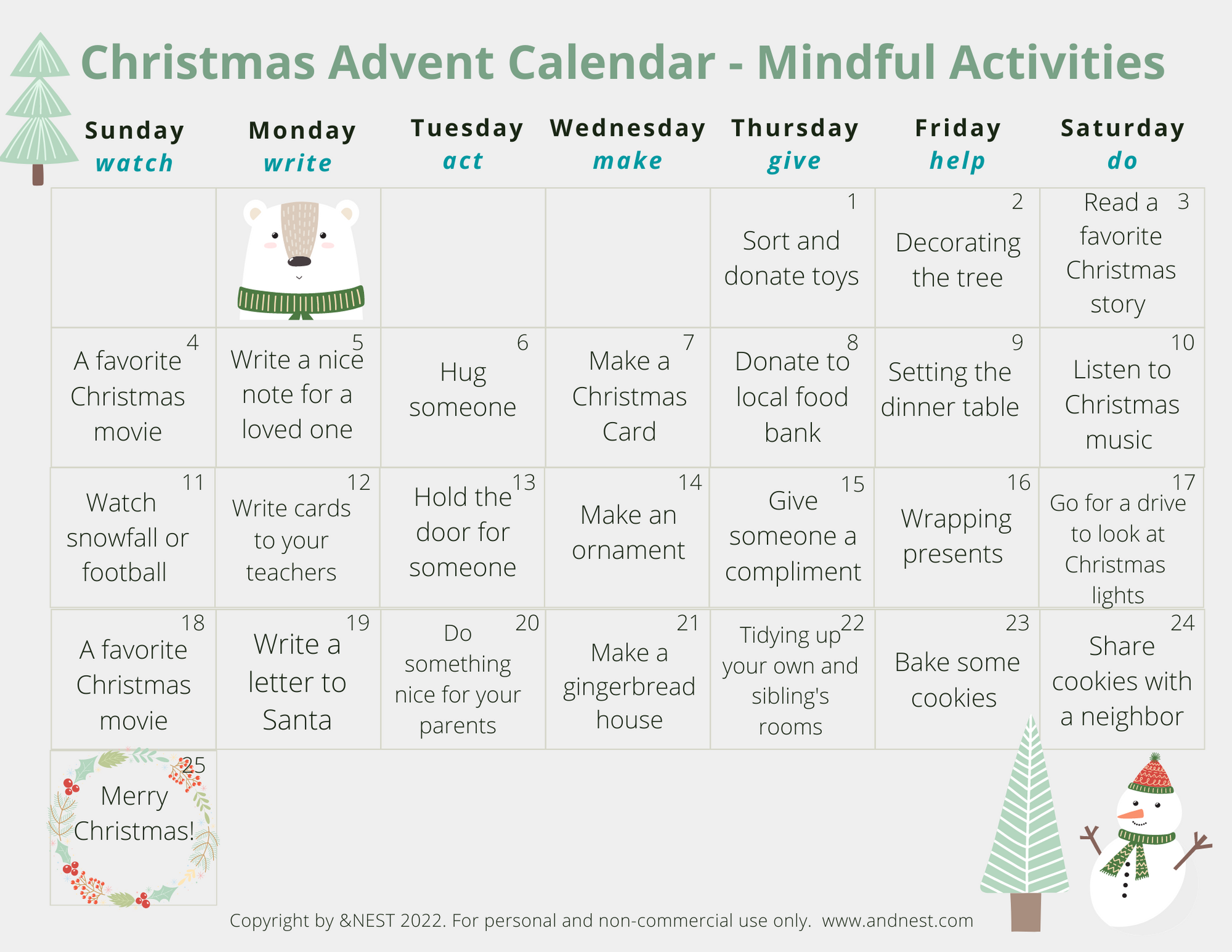 Christmas Advent Calendar - Mindful Activities

| Sunday watch | Monday write | Tuesday act | Wednesday make | Thursday give | Friday help | Saturday do |
|---|---|---|---|---|---|---|
| | | | | 1 Sort and donate toys | 2 Decorating the tree | 3 Read a favorite Christmas story |
| 4 A favorite Christmas movie | 5 Write a nice note for a loved one | 6 Hug someone | 7 Make a Christmas Card | 8 Donate to local food bank | 9 Setting the dinner table | 10 Listen to Christmas music |
| 11 Watch snowfall or football | 12 Write cards to your teachers | 13 Hold the door for someone | 14 Make an ornament | 15 Give someone a compliment | 16 Wrapping presents | 17 Go for a drive to look at Christmas lights |
| 18 A favorite Christmas movie | 19 Write a letter to Santa | 20 Do something nice for your parents | 21 Make a gingerbread house | 22 Tidying up your own and sibling's rooms | 23 Bake some cookies | 24 Share cookies with a neighbor |
| 25 Merry Christmas! | | | | | | |

Copyright by &NEST 2022. For personal and non-commercial use only. www.andnest.com